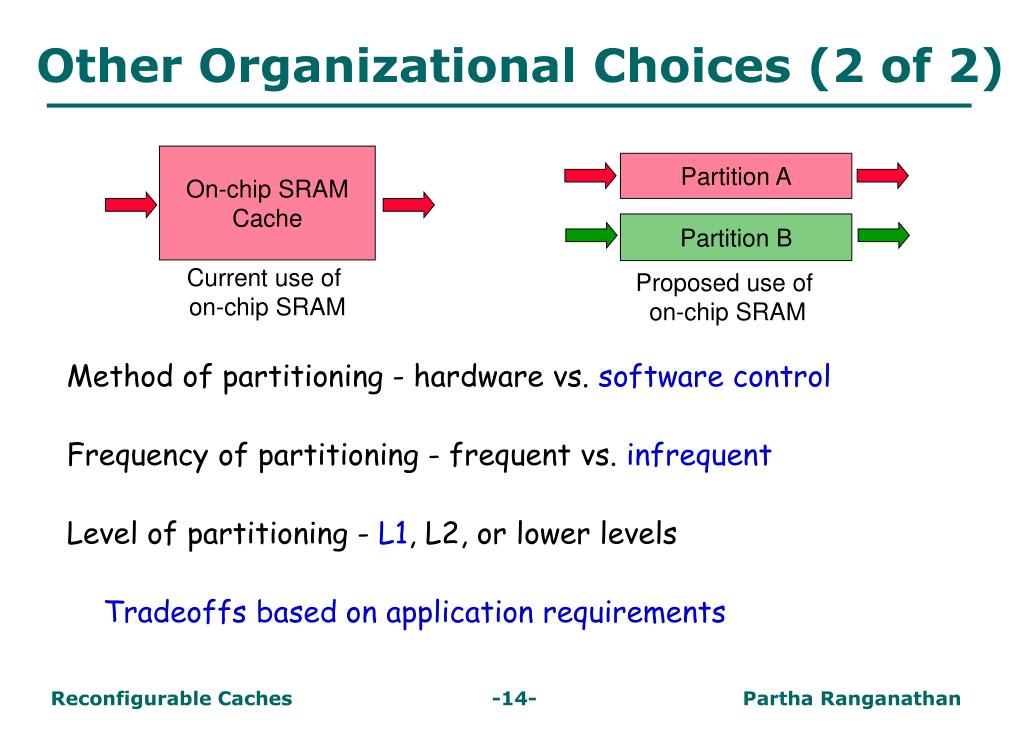 Other Organizational Choices (2 of 2)

On-chip SRAM Cache

Current use of on-chip SRAM

Partition A

Partition B

Proposed use of on-chip SRAM

Method of partitioning - hardware vs. software control

Frequency of partitioning - frequent vs. infrequent

Level of partitioning - L1, L2, or lower levels

Tradeoffs based on application requirements

Reconfigurable Caches

-14-

Partha Ranganathan